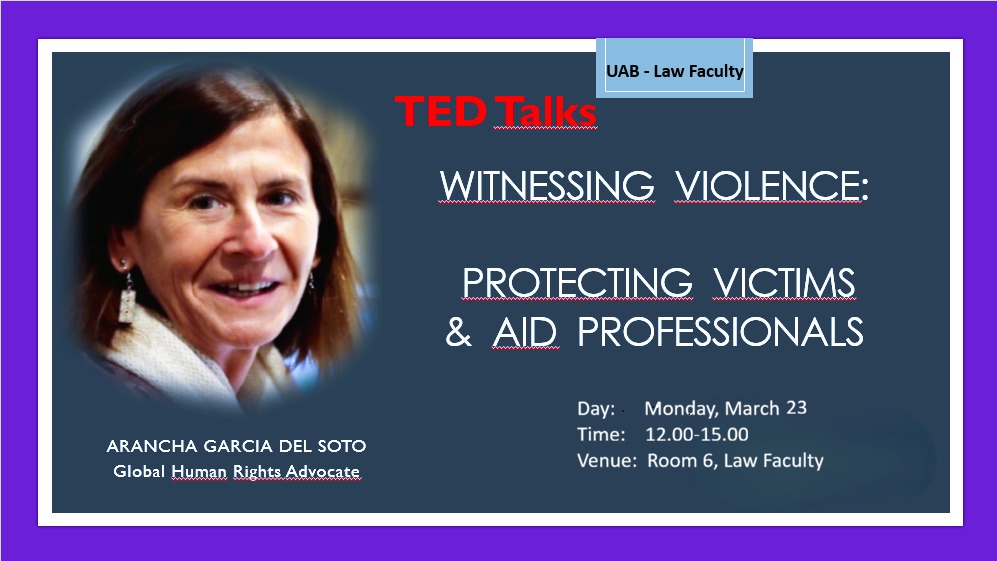 UAB - Law Faculty

TED Talks

WITNESSING VIOLENCE:

PROTECTING VICTIMS & AID PROFESSIONALS

Day: Monday, March 23
Time: 12.00-15.00
Venue: Room 6, Law Faculty

ARANCHA GARCIA DEL SOTO
Global Human Rights Advocate